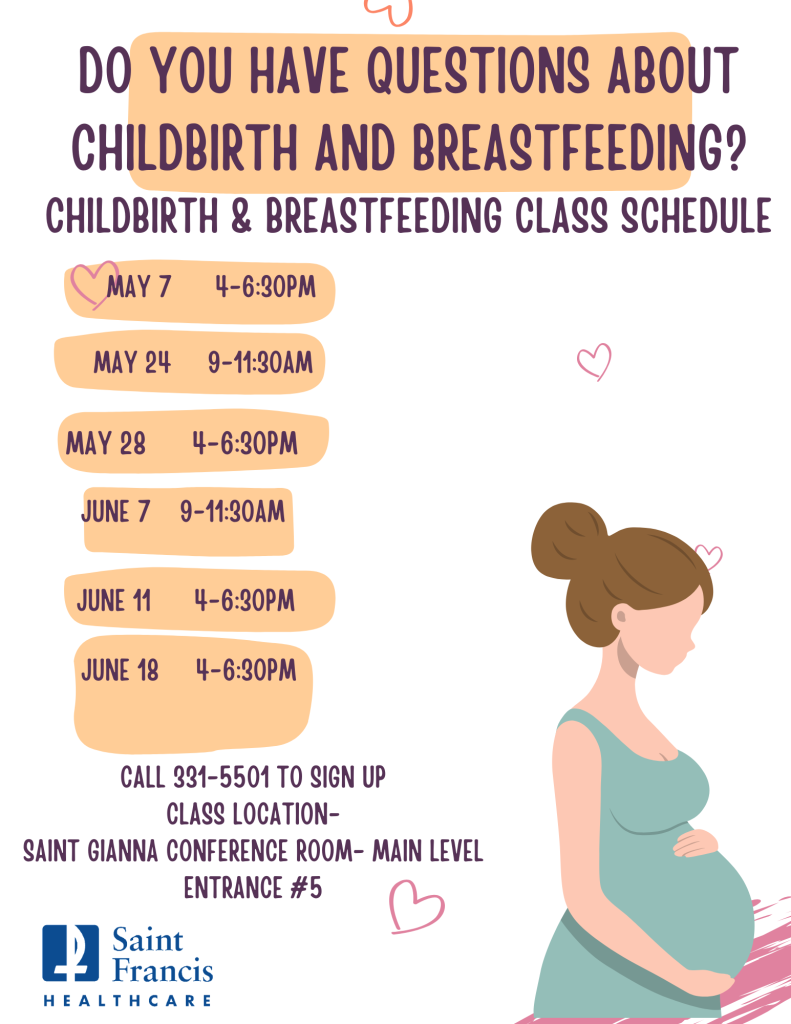 DO YOU HAVE QUESTIONS ABOUT CHILDBIRTH AND BREASTFEEDING?

CHILDBIRTH & BREASTFEEDING CLASS SCHEDULE

MAY 7 4-6:30PM

MAY 24 9-11:30AM

MAY 28 4-6:30PM

JUNE 7 9-11:30AM

JUNE 11 4-6:30PM

JUNE 18 4-6:30PM

CALL 331-5501 TO SIGN UP
CLASS LOCATION-
SAINT GIANNA CONFERENCE ROOM- MAIN LEVEL
ENTRANCE #5

Saint Francis
HEALTHCARE